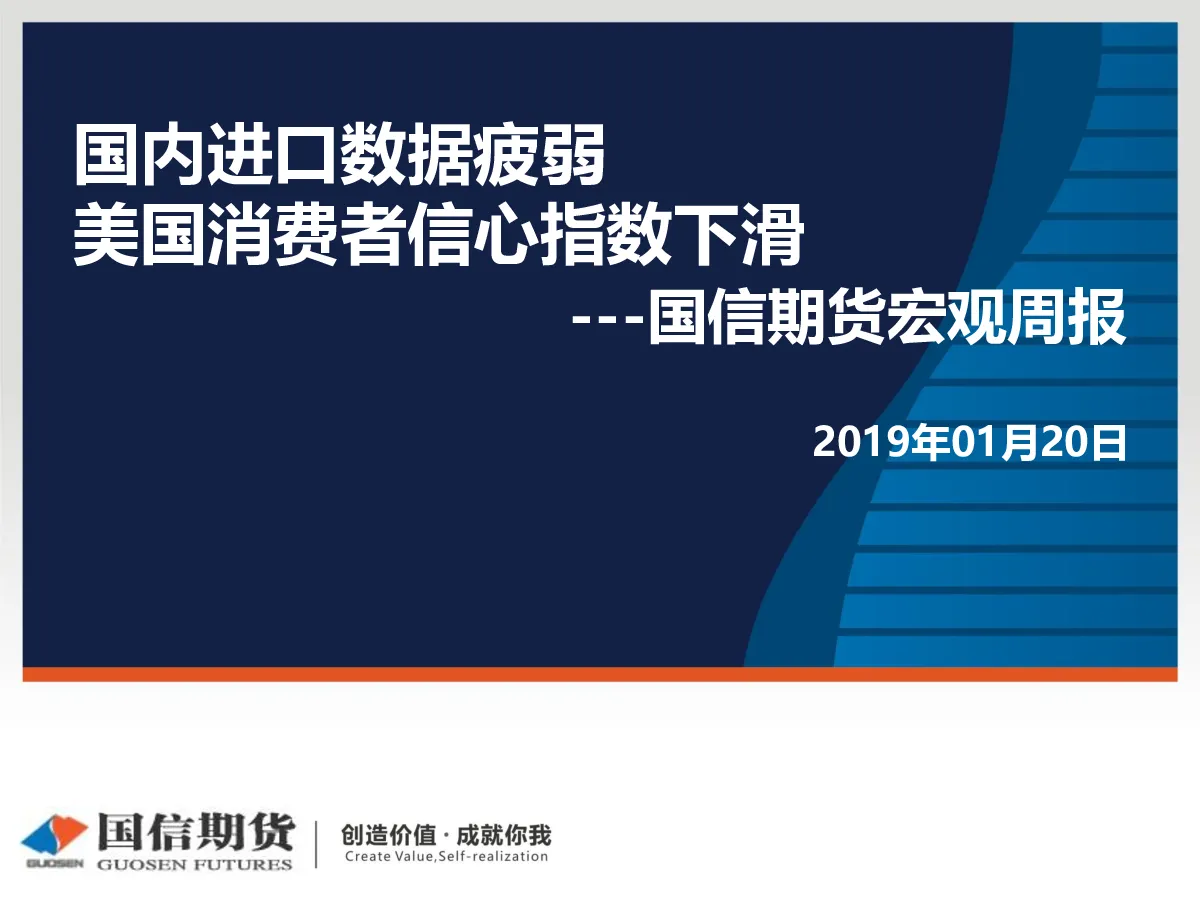 国内进口数据疲弱
美国消费者信心指数下滑

---国信期货宏观周报

2019年01月20日

GUOSEN 国信期货 GUOSEN FUTURES

创造价值 · 成就你我
Create Value,Self-realization